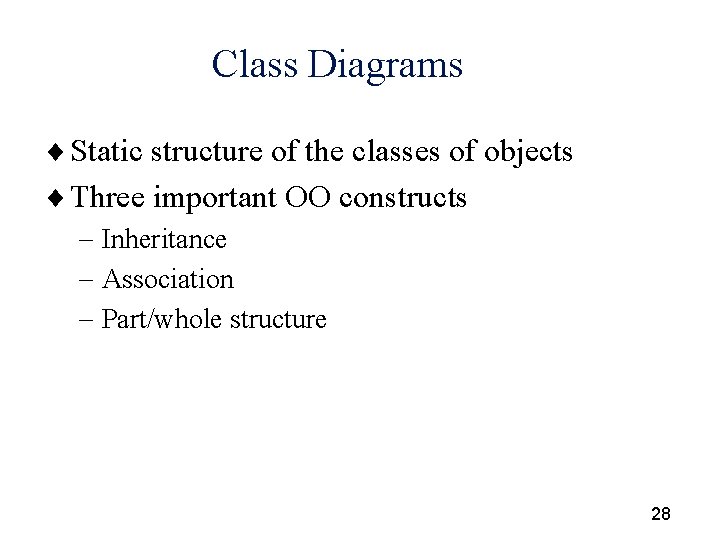 Class Diagrams

♦ Static structure of the classes of objects

♦ Three important OO constructs

– Inheritance

– Association

– Part/whole structure

28